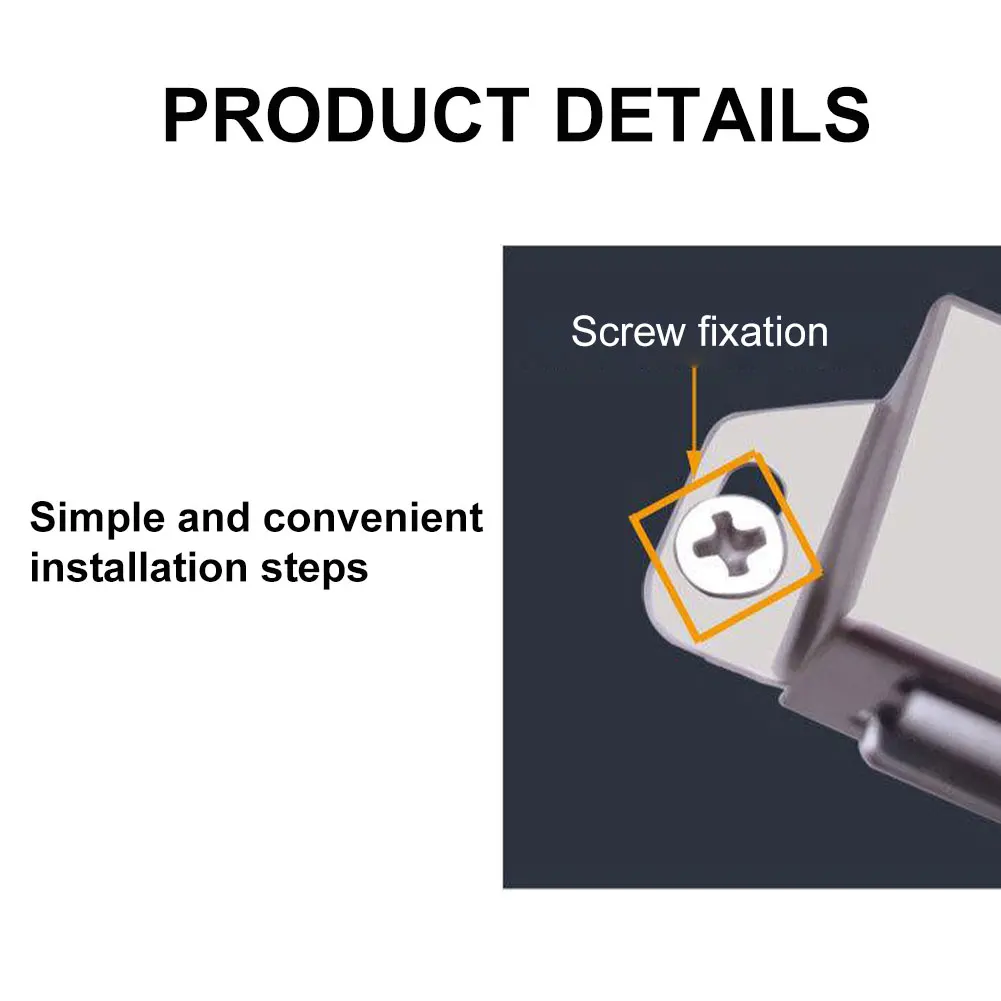 PRODUCT DETAILS

Simple and convenient installation steps

Screw fixation